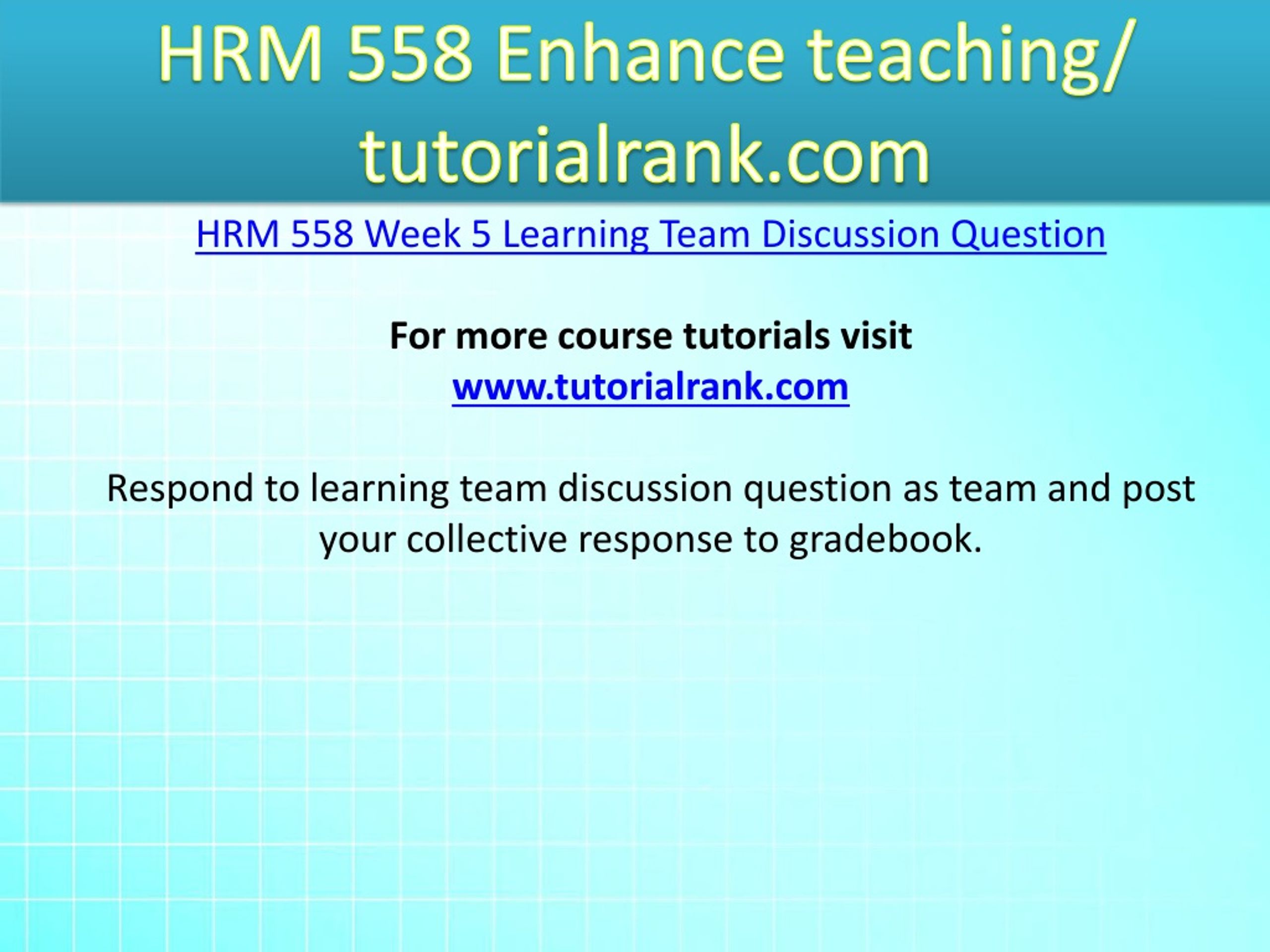 HRM 558 Enhance teaching/ tutorialrank.com

HRM 558 Week 5 Learning Team Discussion Question

For more course tutorials visit
www.tutorialrank.com

Respond to learning team discussion question as team and post your collective response to gradebook.